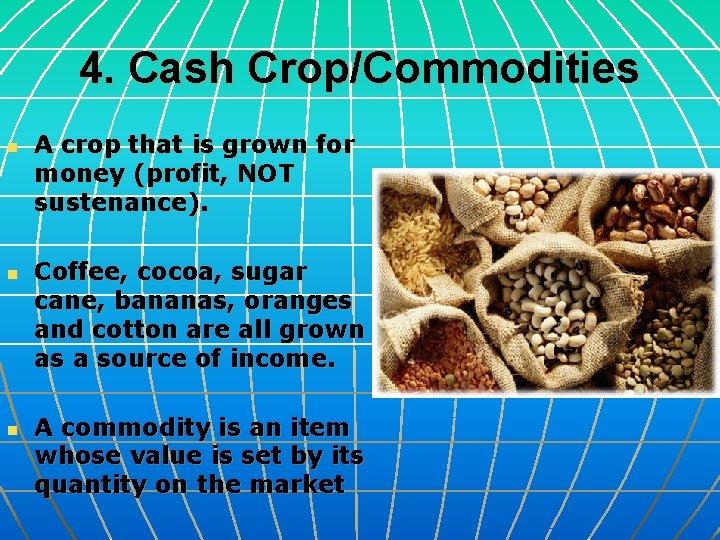 4. Cash Crop/Commodities

A crop that is grown for money (profit, NOT sustenance).

Coffee, cocoa, sugar cane, bananas, oranges and cotton are all grown as a source of income.

A commodity is an item whose value is set by its quantity on the market